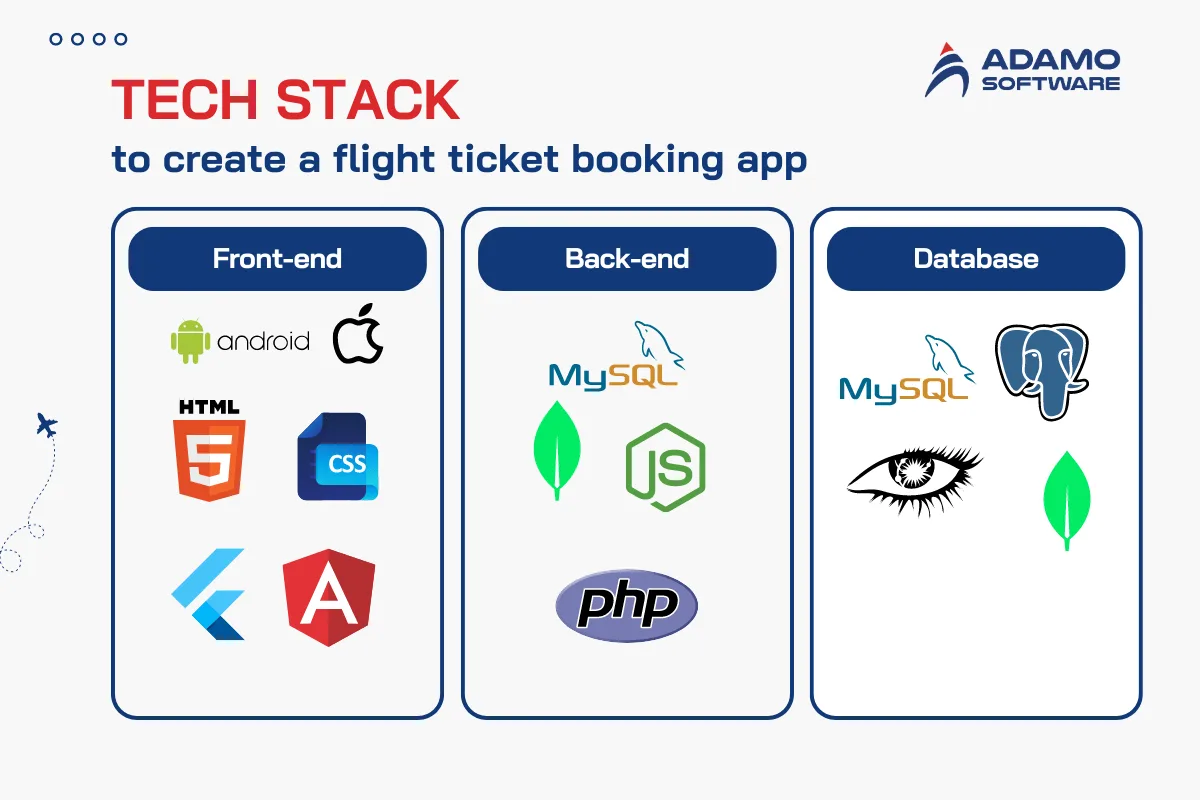 ADAMO SOFTWARE

TECH STACK
to create a flight ticket booking app

Front-end

android

HTML

5

CSS

A

Back-end

MySQL

JS

php

Database

MySQL